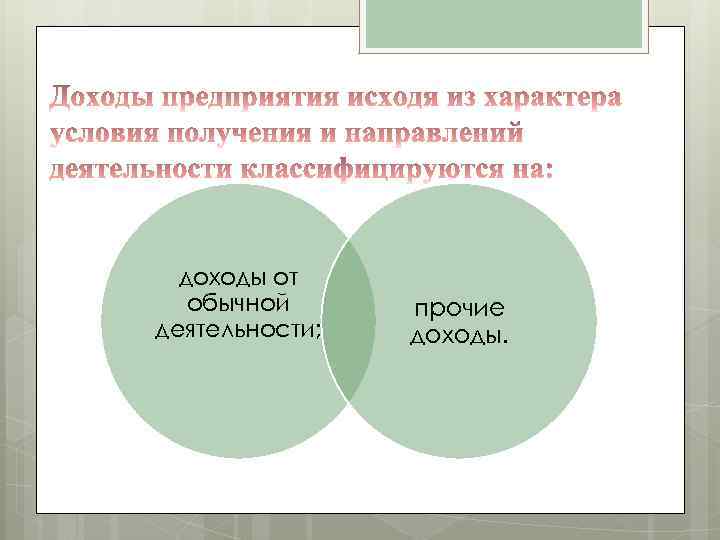 Доходы предприятия исходя из характера условия получения и направлений деятельности классифицируются на:

доходы от обычной деятельности;

прочие доходы.